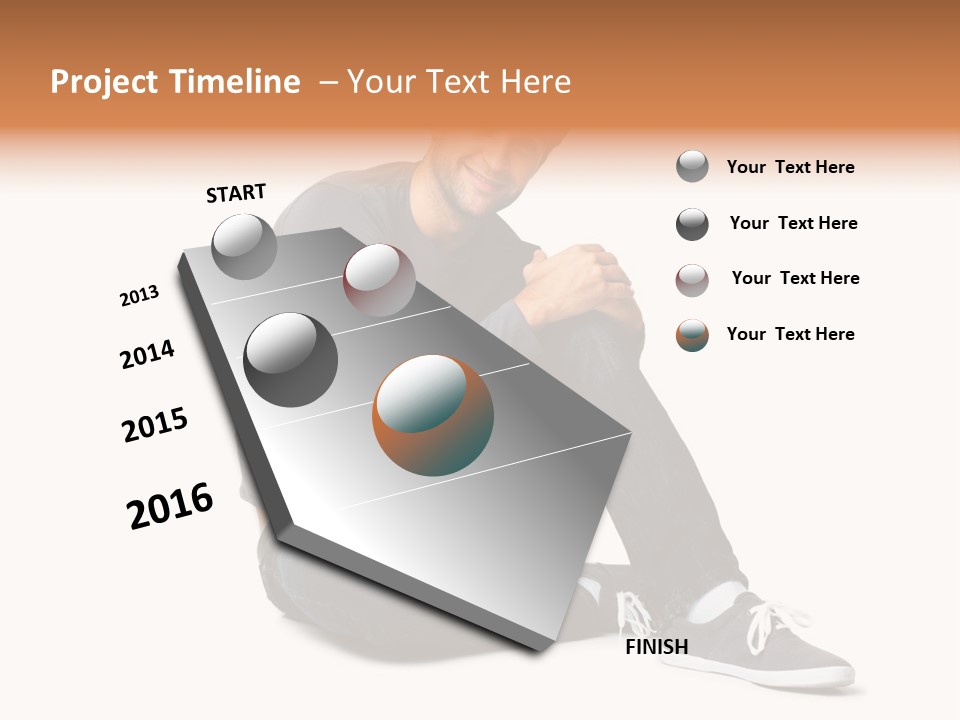 Project Timeline – Your Text Here

START

2013

2014

2015

2016

FINISH

Your Text Here

Your Text Here

Your Text Here

Your Text Here